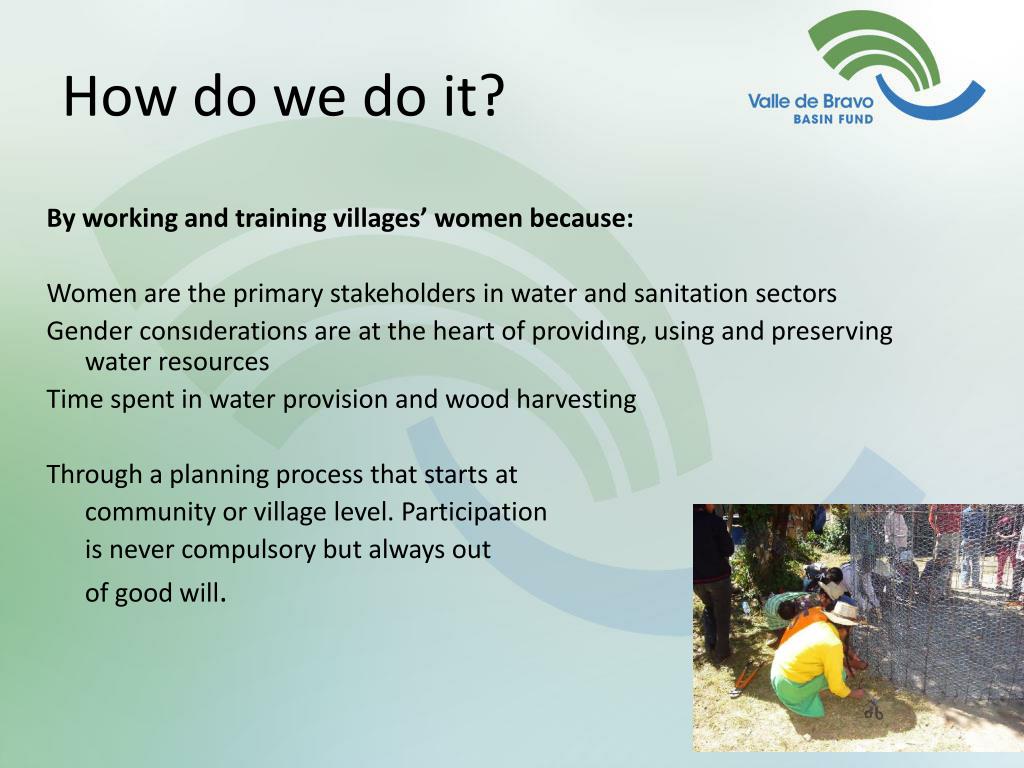 How do we do it?

Valle de Bravo
BASIN FUND

By working and training villages' women because:

Women are the primary stakeholders in water and sanitation sectors
Gender consıderations are at the heart of providıng, using and preserving water resources
Time spent in water provision and wood harvesting

Through a planning process that starts at community or village level. Participation is never compulsory but always out of good will.